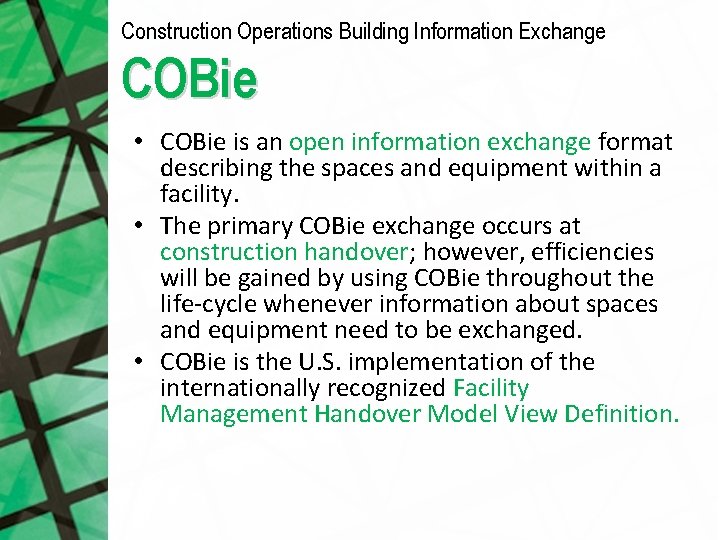 Construction Operations Building Information Exchange

COBie

• COBie is an open information exchange format describing the spaces and equipment within a facility.

• The primary COBie exchange occurs at construction handover; however, efficiencies will be gained by using COBie throughout the life-cycle whenever information about spaces and equipment need to be exchanged.

• COBie is the U.S. implementation of the internationally recognized Facility Management Handover Model View Definition.